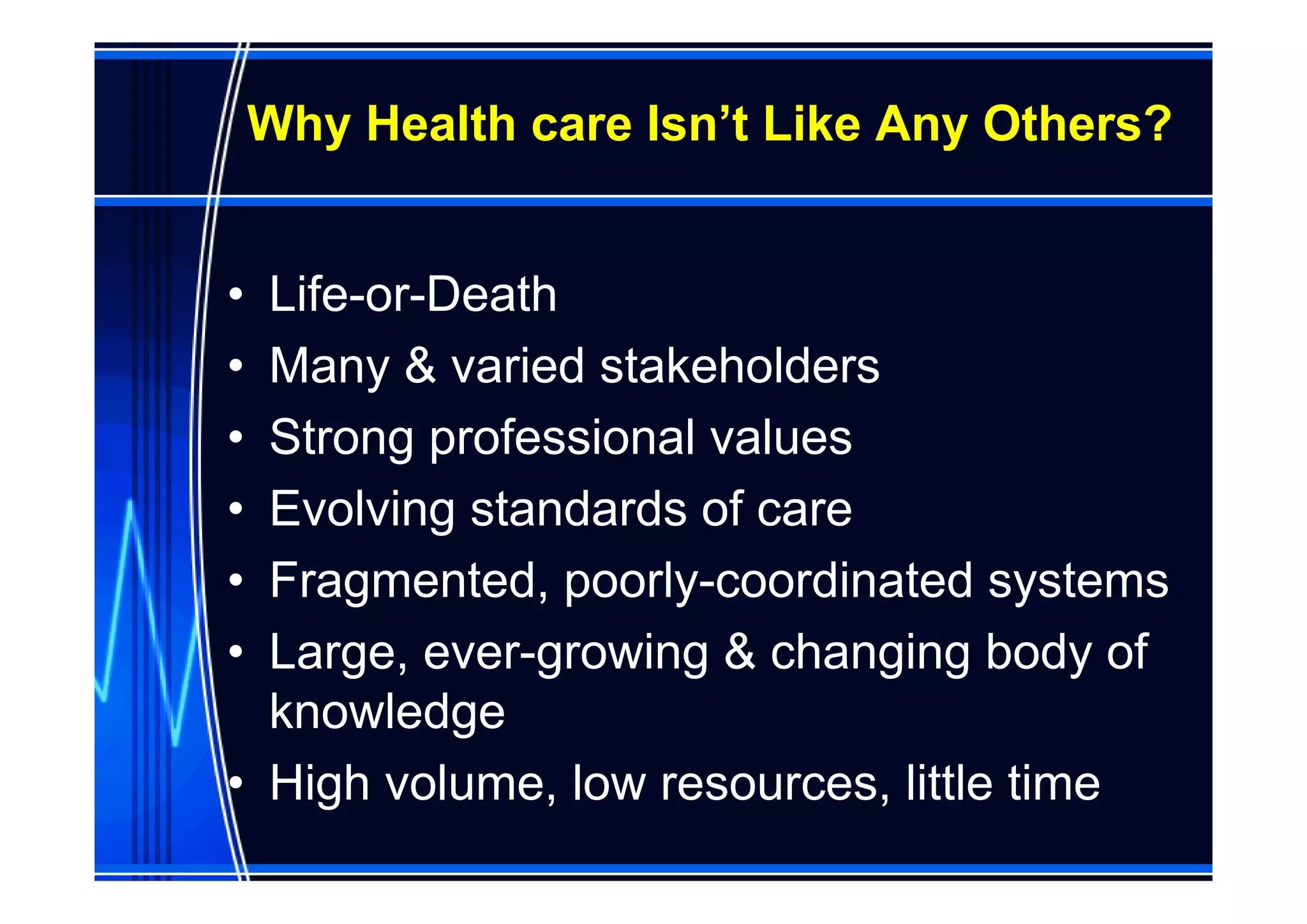 Why Health care Isn’t Like Any Others?

• Life-or-Death
• Many & varied stakeholders
• Strong professional values
• Evolving standards of care
• Fragmented, poorly-coordinated systems
• Large, ever-growing & changing body of knowledge
• High volume, low resources, little time